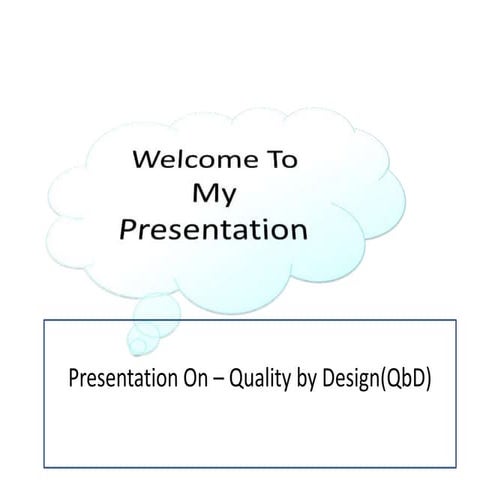 Welcome To
My
Presentation

Presentation On – Quality by Design(QbD)